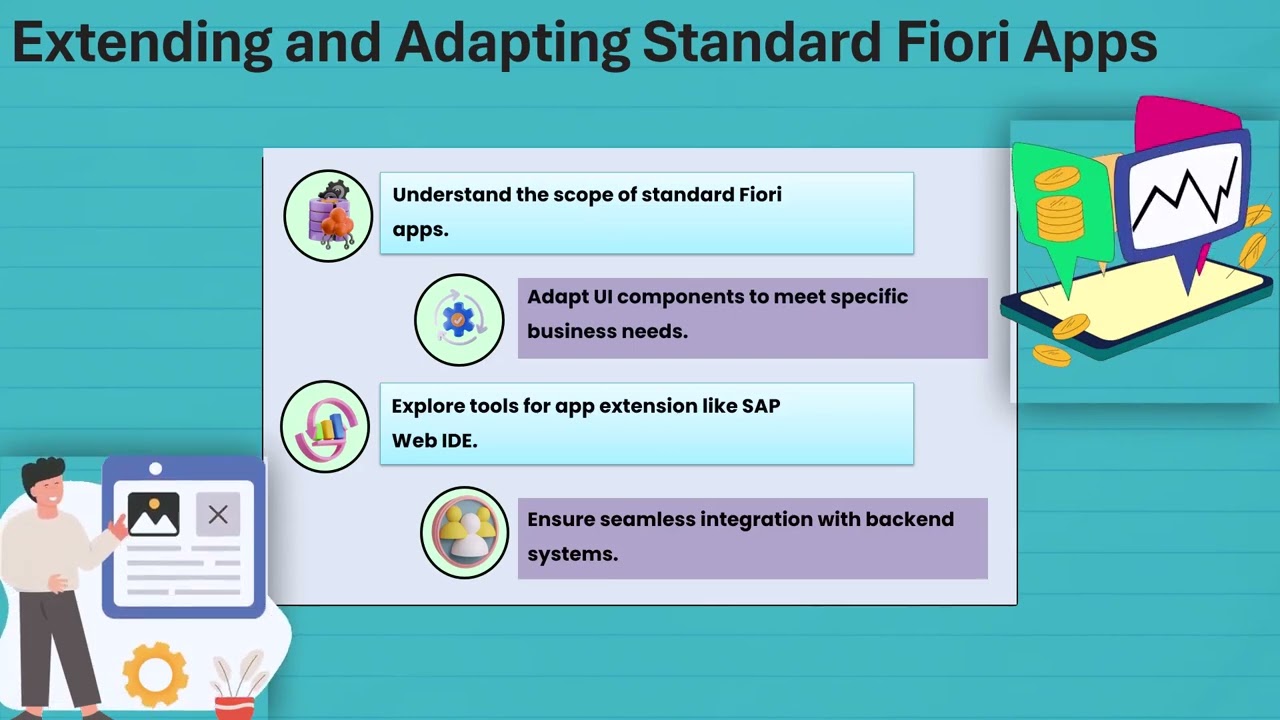 Extending and Adapting Standard Fiori Apps

Understand the scope of standard Fiori apps.

Adapt UI components to meet specific business needs.

Explore tools for app extension like SAP Web IDE.

Ensure seamless integration with backend systems.